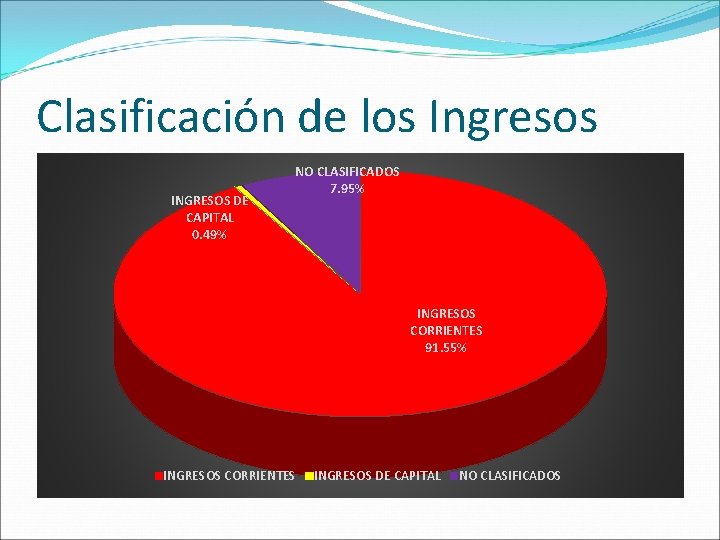 Clasificación de los Ingresos

NO CLASIFICADOS
7.95%

INGRESOS DE
CAPITAL
0.49%

INGRESOS
CORRIENTES
91.55%

INGRESOS CORRIENTES INGRESOS DE CAPITAL NO CLASIFICADOS